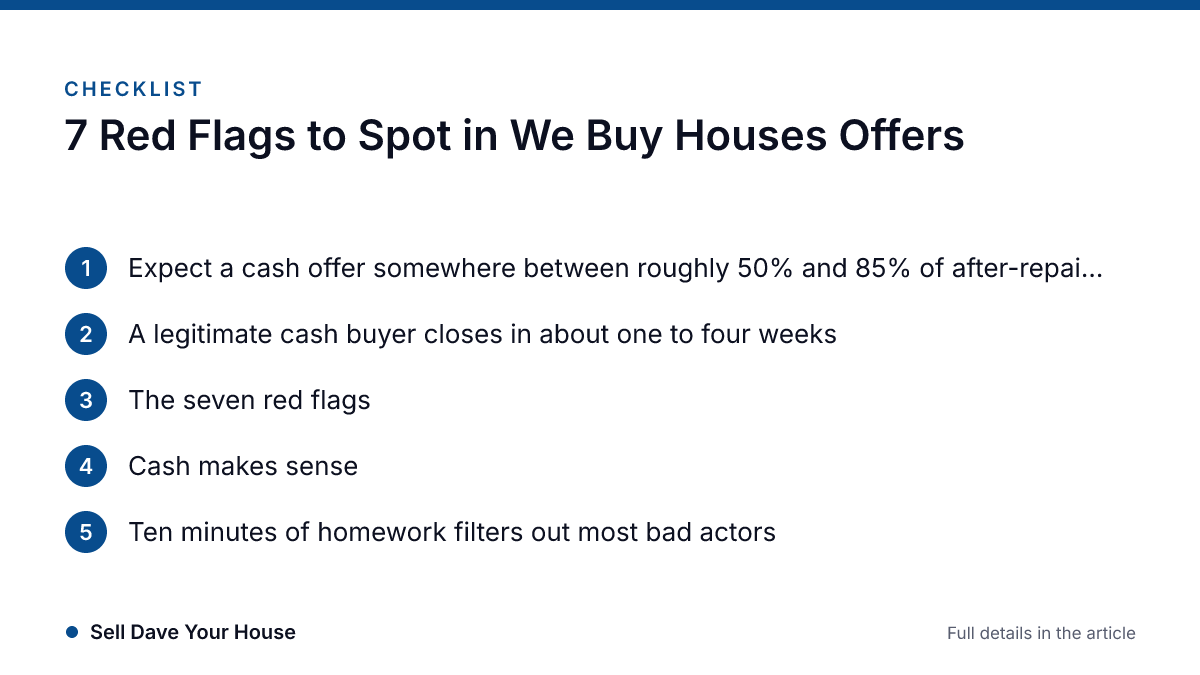 CHECKLIST

7 Red Flags to Spot in We Buy Houses Offers

1 Expect a cash offer somewhere between roughly 50% and 85% of after-repai...

2 A legitimate cash buyer closes in about one to four weeks

3 The seven red flags

4 Cash makes sense

5 Ten minutes of homework filters out most bad actors

Sell Dave Your House

Full details in the article